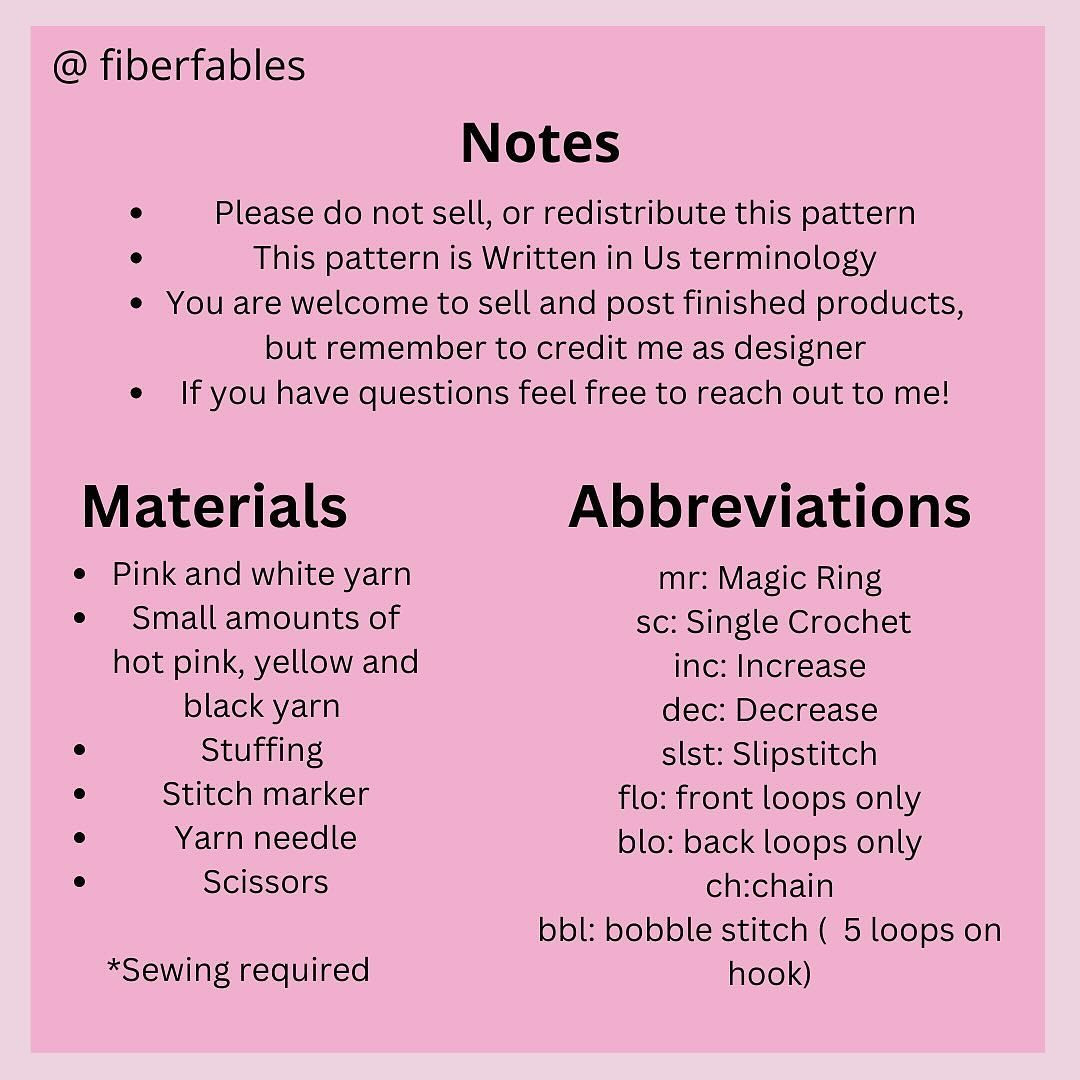 @ fiberfables

Notes

- Please do not sell, or redistribute this pattern
- This pattern is Written in Us terminology
- You are welcome to sell and post finished products, but remember to credit me as designer
- If you have questions feel free to reach out to me!

Materials

- Pink and white yarn
- Small amounts of hot pink, yellow and black yarn
- Stuffing
- Stitch marker
- Yarn needle
- Scissors

*Sewing required

Abbreviations

mr: Magic Ring
sc: Single Crochet
inc: Increase
dec: Decrease
slst: Slipstitch
flo: front loops only
blo: back loops only
ch:chain
bbl: bobble stitch ( 5 loops on hook)